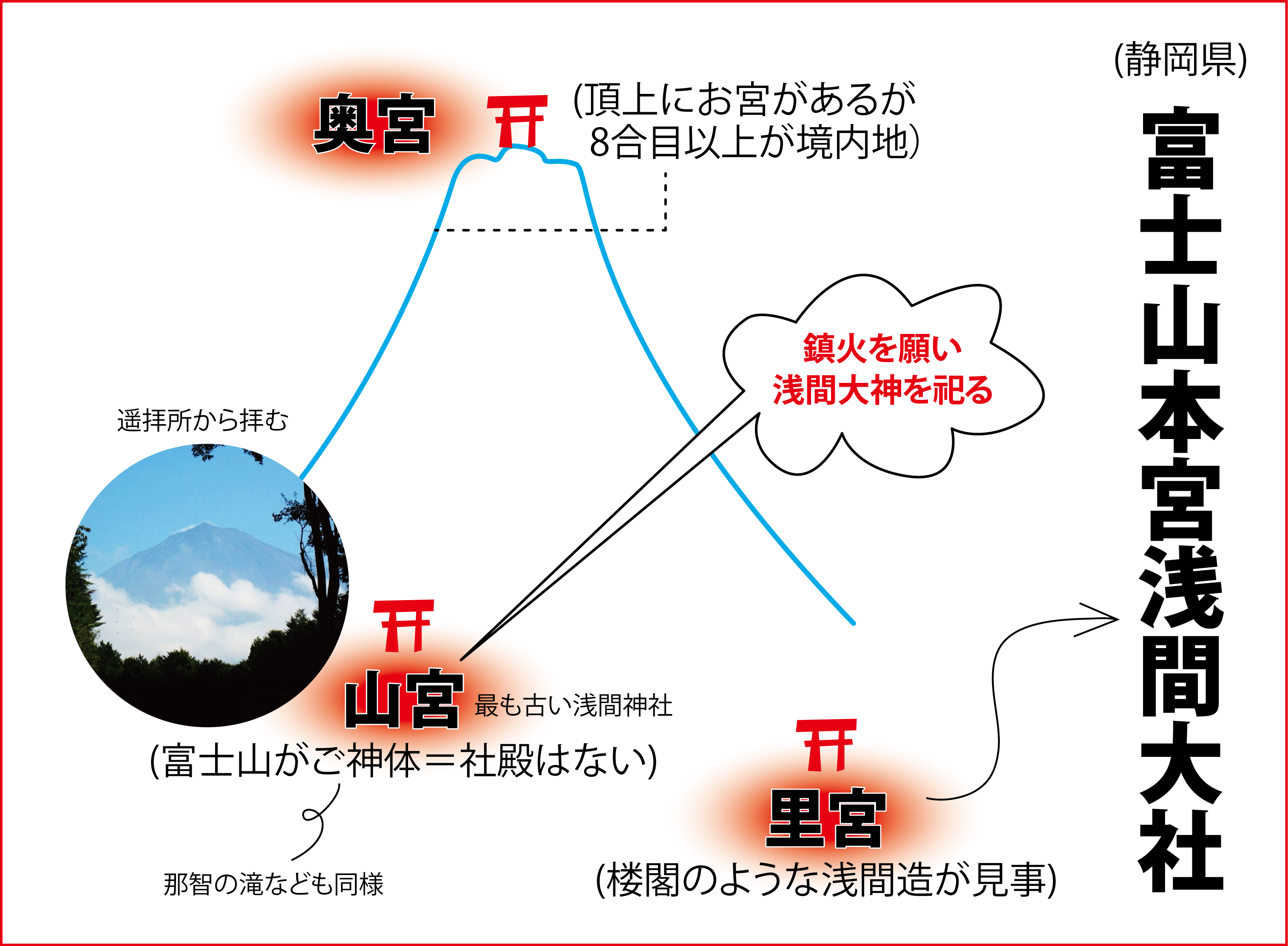 (静岡県)

富士山本宮浅間大社

奥宮

(頂上にお宮があるが
8合目以上が境内地)

鎮火を願い
浅間大神を祀る

遥拝所から拝む

山宮 最も古い浅間神社

(富士山がご神体＝社殿はない)

那智の滝なども同様

里宮

(楼閣のような浅間造が見事)